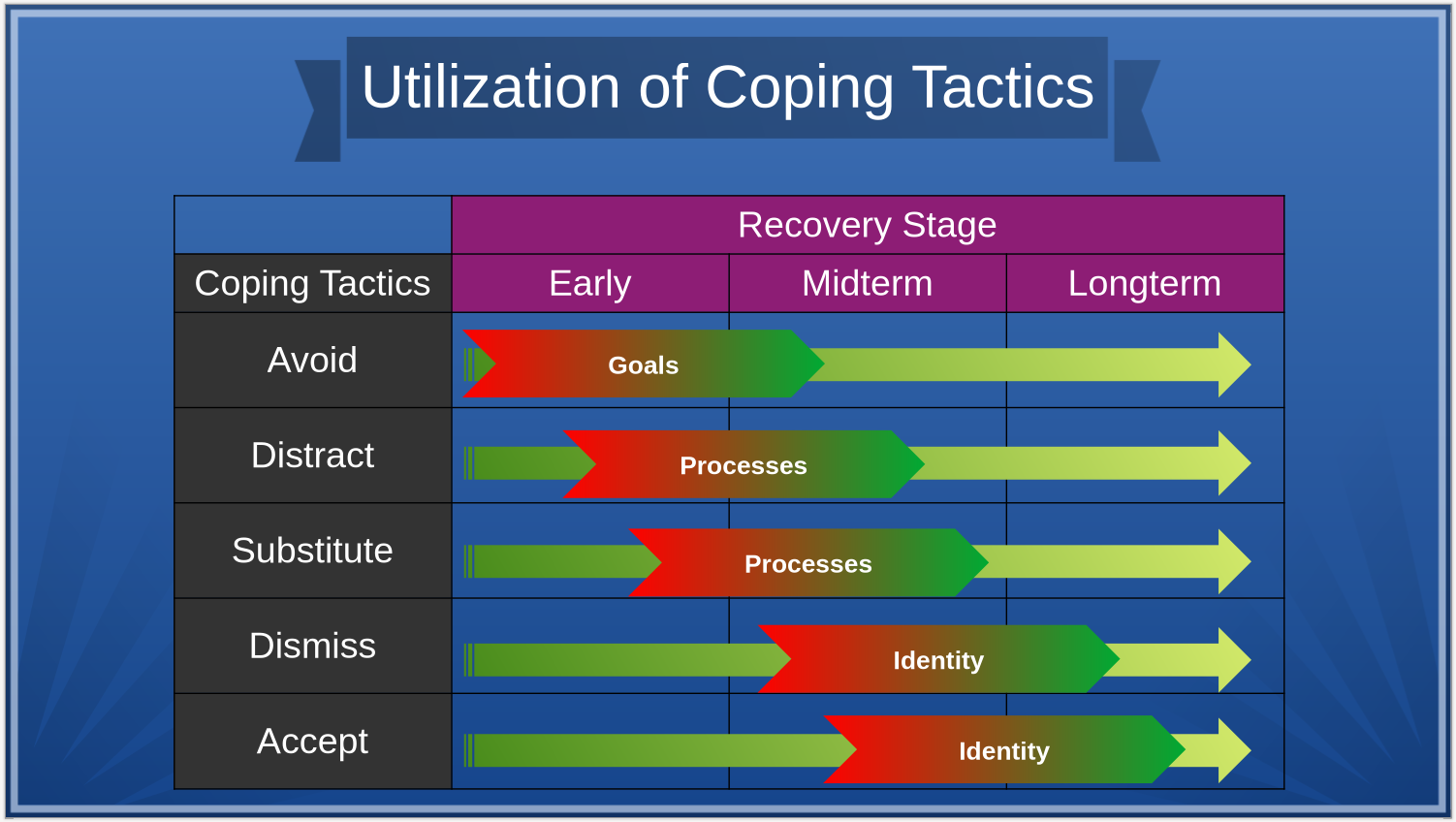 Utilization of Coping Tactics

|  | Recovery Stage | | |
|---|---|---|---|
| Coping Tactics | Early | Midterm | Longterm |
| Avoid | Goals | | |
| Distract | Processes | | |
| Substitute | Processes | | |
| Dismiss | | Identity | |
| Accept | | Identity | |